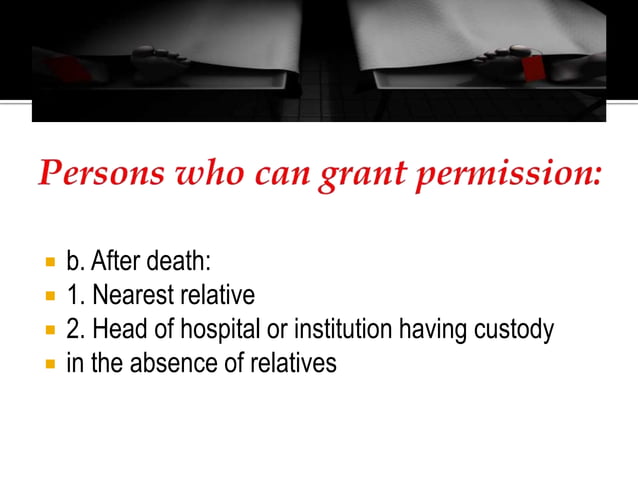 Persons who can grant permission:

- b. After death:
- 1. Nearest relative
- 2. Head of hospital or institution having custody
- in the absence of relatives